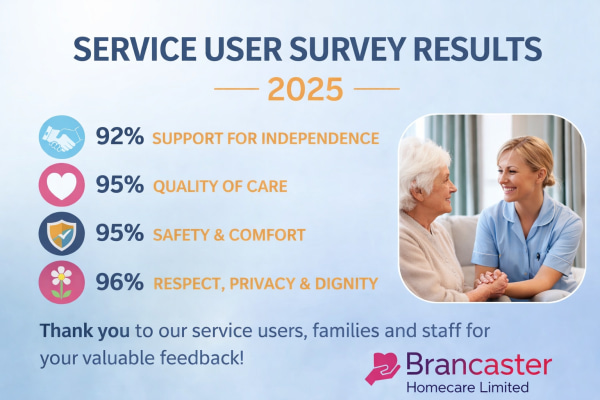 SERVICE USER SURVEY RESULTS

2025

92% SUPPORT FOR INDEPENDENCE

95% QUALITY OF CARE

95% SAFETY & COMFORT

96% RESPECT, PRIVACY & DIGNITY

Thank you to our service users, families and staff for your valuable feedback!

Brancaster
Homecare Limited